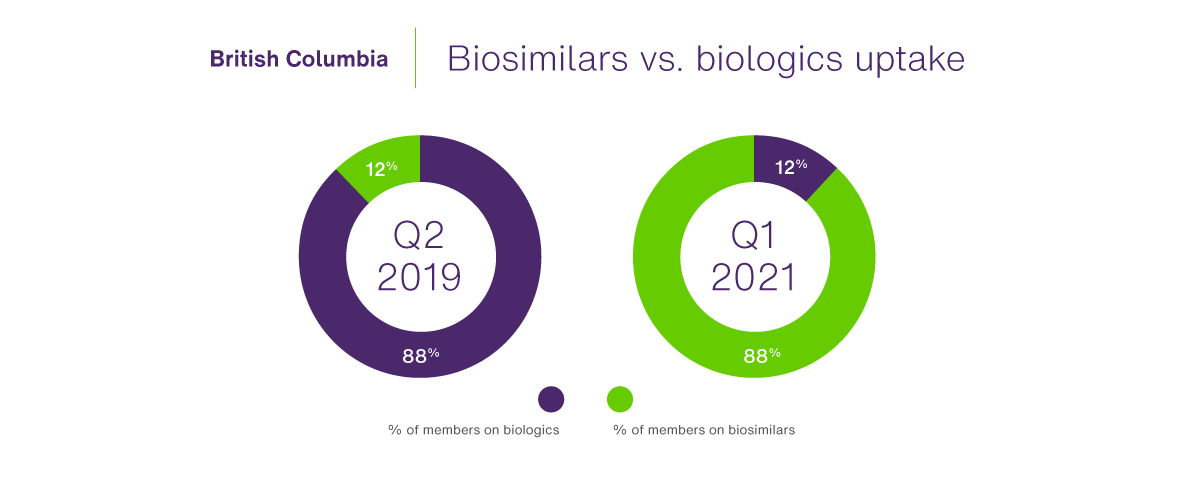 British Columbia

Biosimilars vs. biologics uptake

12%

Q2
2019

88%

12%

Q1
2021

88%

% of members on biologics

% of members on biosimilars